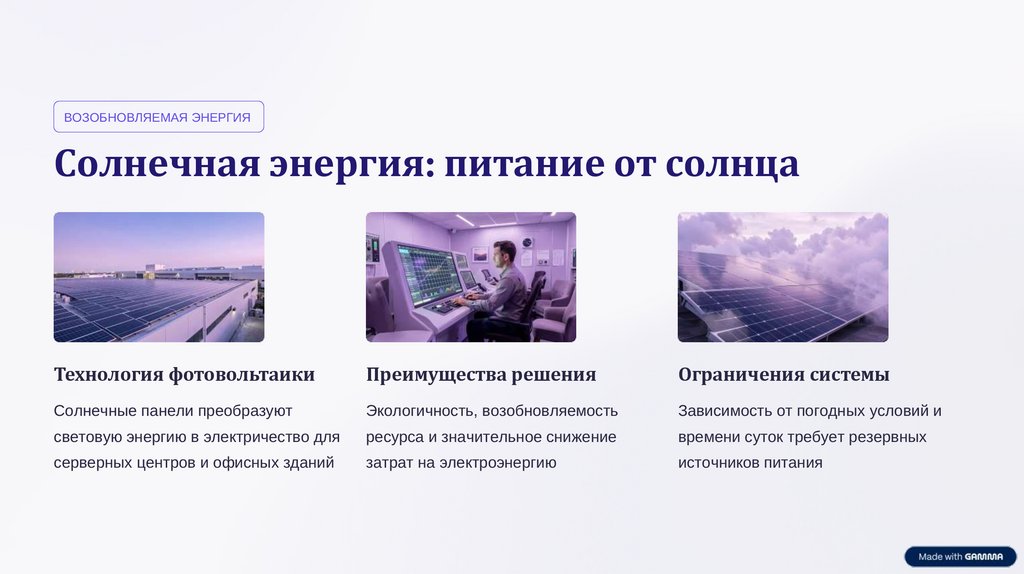 ВОЗОБНОВЛЯЕМАЯ ЭНЕРГИЯ

Солнечная энергия: питание от солнца

Технология фотовольтаики

Солнечные панели преобразуют световую энергию в электричество для серверных центров и офисных зданий

Преимущества решения

Экологичность, возобновляемость ресурса и значительное снижение затрат на электроэнергию

Ограничения системы

Зависимость от погодных условий и времени суток требует резервных источников питания

Made with GAMMA